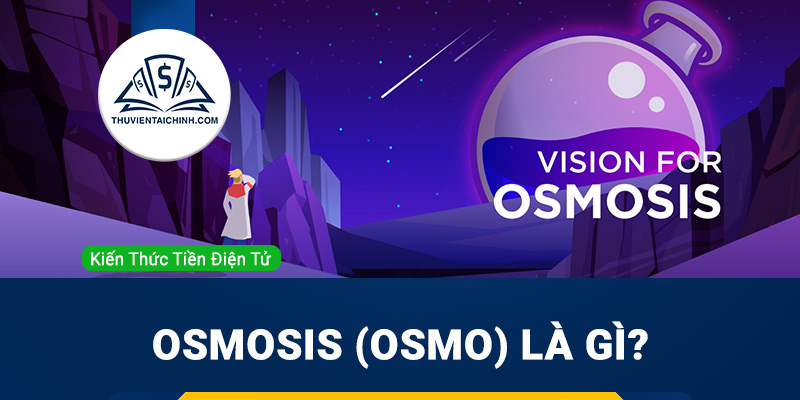 $ $ $
THUVIENTAICHINH.COM

VISION FOR
OSMOSIS

Kiến Thức Tiền Điện Tử

OSMOSIS (OSMO) LÀ GÌ?